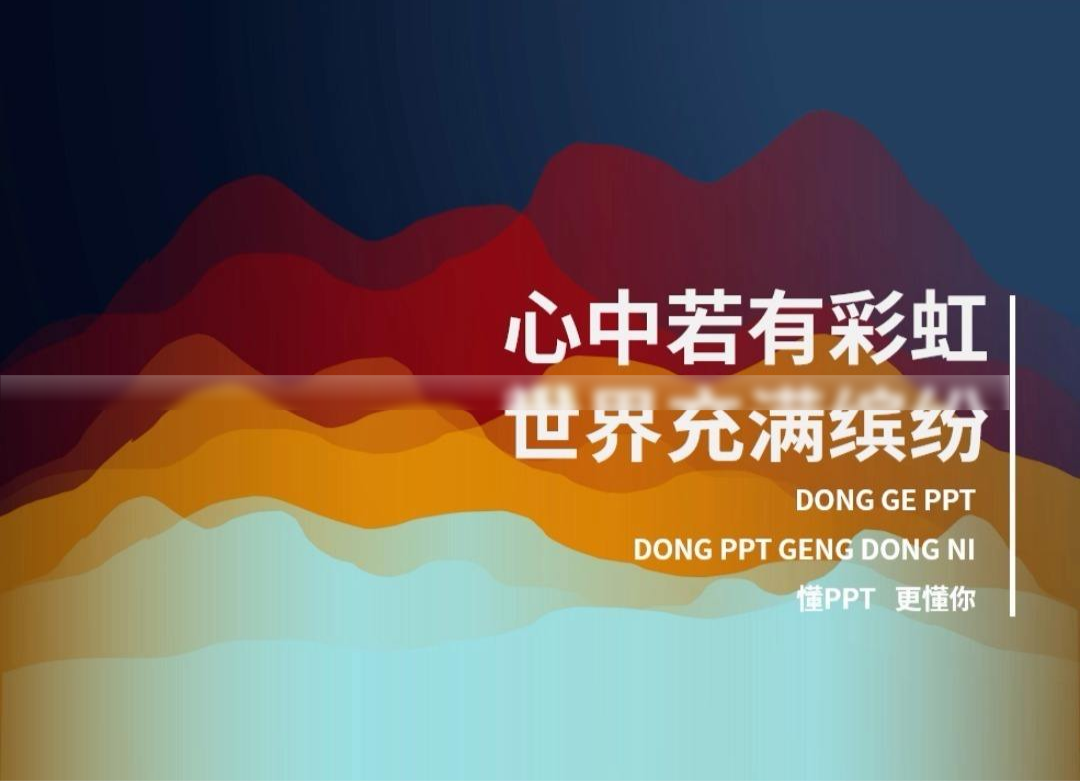 心中若有彩虹
世界充满缤纷

DONG GE PPT
DONG PPT GENG DONG NI
懂PPT 更懂你